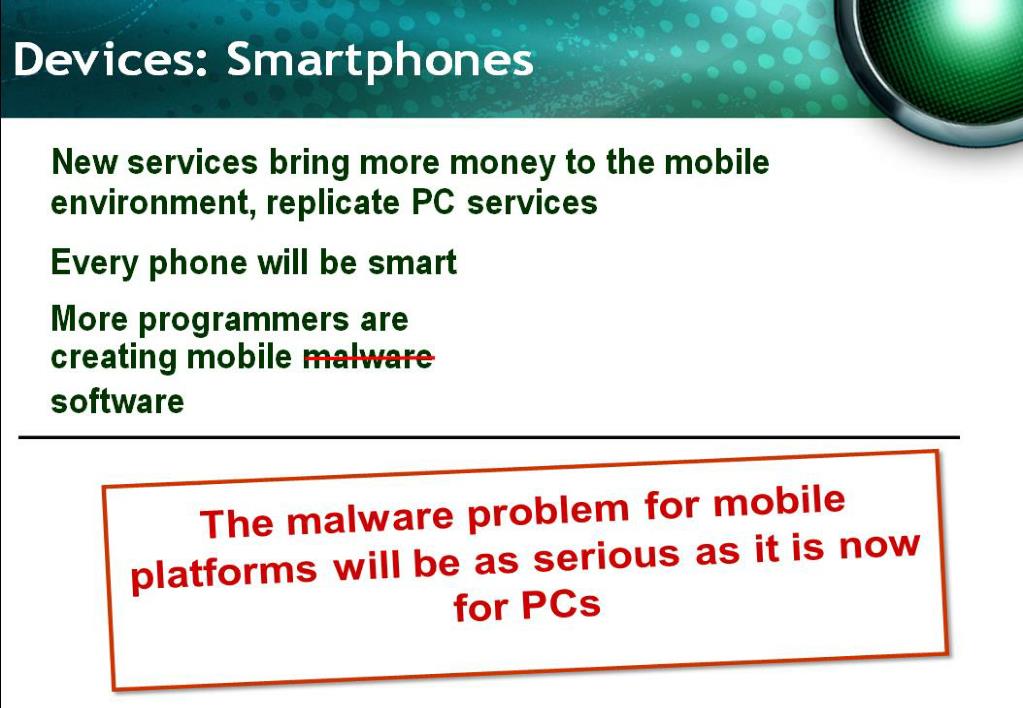 Devices: Smartphones

New services bring more money to the mobile environment, replicate PC services

Every phone will be smart

More programmers are creating mobile ~~malware~~ software

The malware problem for mobile platforms will be as serious as it is now for PCs